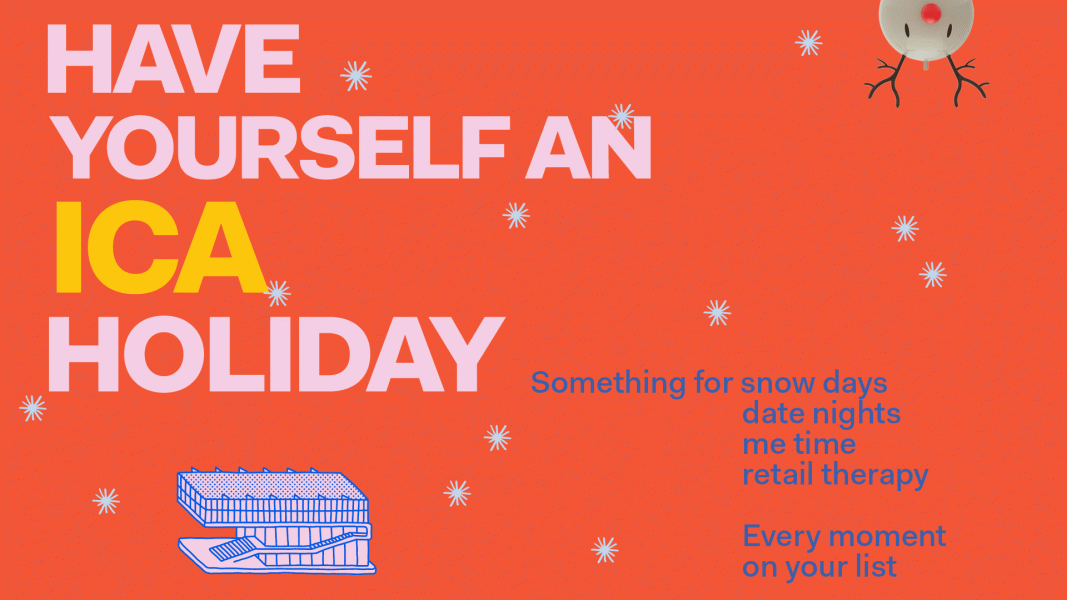 HAVE YOURSELF AN ICA HOLIDAY

Something for snow days
date nights
me time
retail therapy

Every moment on your list